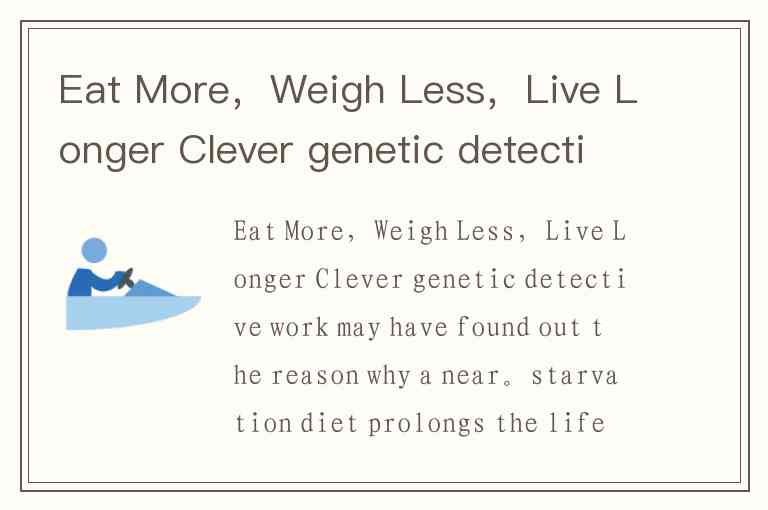 Eat More, Weigh Less, Live Longer Clever genetic detecti

Eat More, Weigh Less, Live Longer Clever genetic detective work may have found out the reason why a near。starvation diet prolongs the life